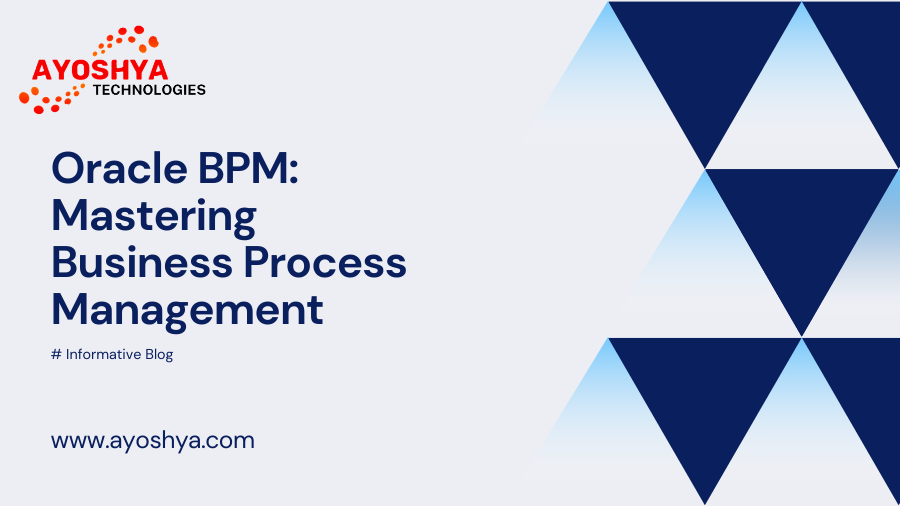 AYOSHYA
TECHNOLOGIES

Oracle BPM: Mastering Business Process Management

# Informative Blog

www.ayoshya.com